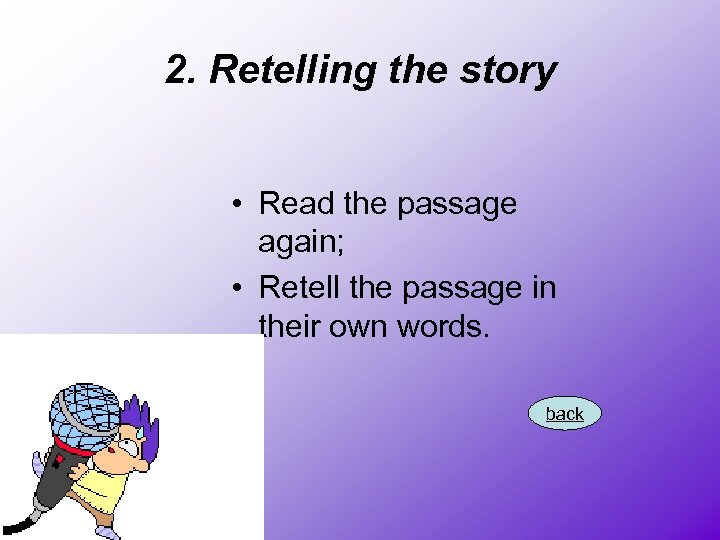 2. Retelling the story

• Read the passage again;
• Retell the passage in their own words.

back